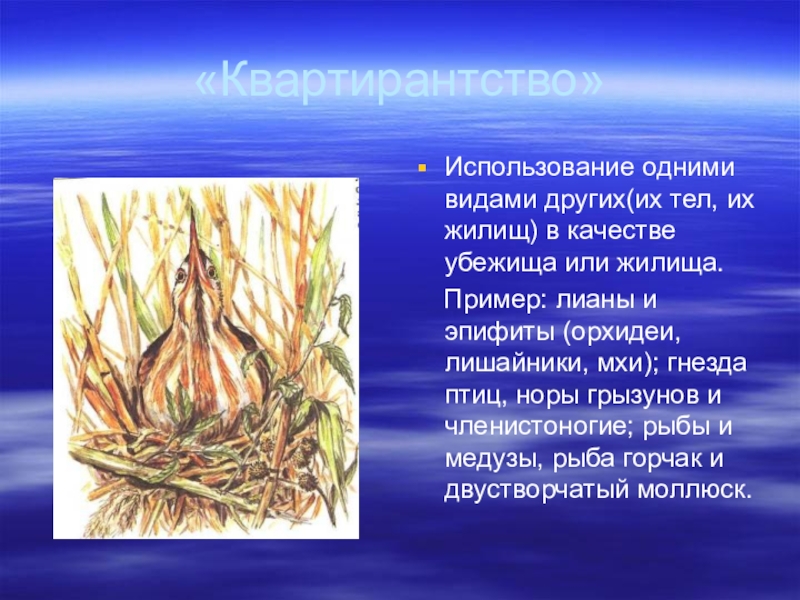 «Квартирантство»

Использование одними видами других(их тел, их жилищ) в качестве убежища или жилища.

Пример: лианы и эпифиты (орхидеи, лишайники, мхи); гнезда птиц, норы грызунов и членистоногие; рыбы и медузы, рыба горчак и двустворчатый моллюск.